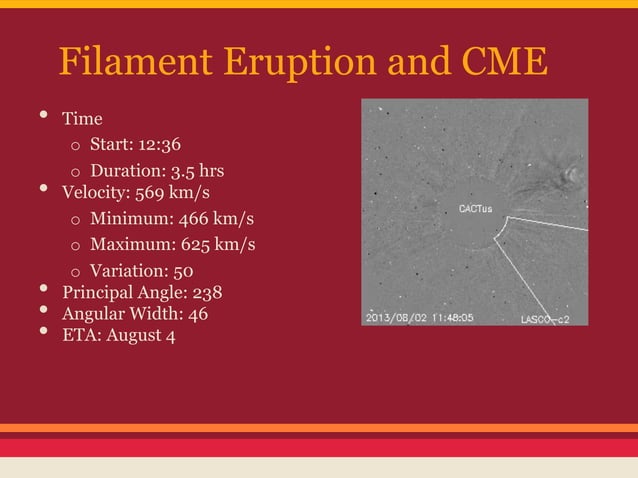 Filament Eruption and CME

- Time
  - Start: 12:36
  - Duration: 3.5 hrs
- Velocity: 569 km/s
  - Minimum: 466 km/s
  - Maximum: 625 km/s
  - Variation: 50
- Principal Angle: 238
- Angular Width: 46
- ETA: August 4

CACTus

2013/08/02 11:48:05

LASCO-c2